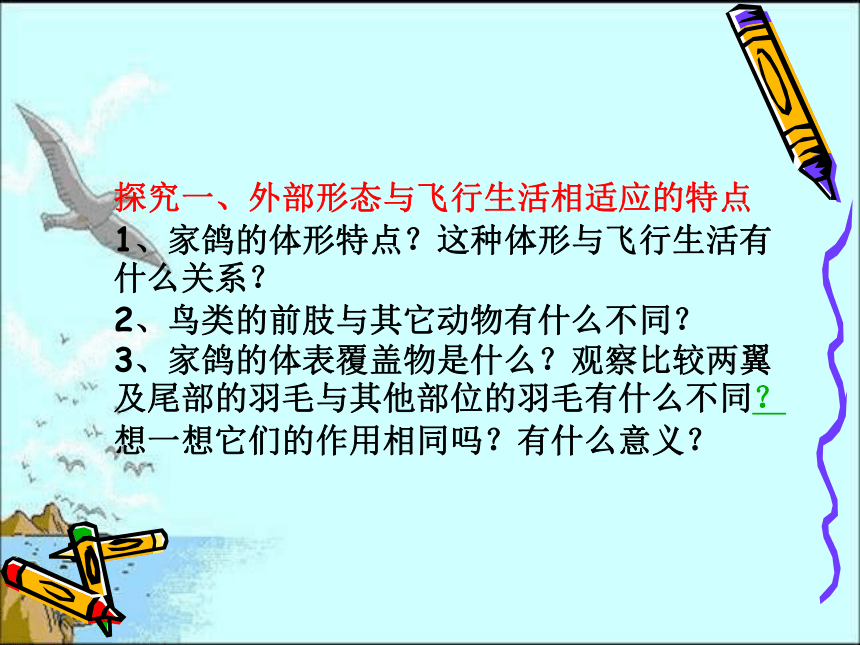 探究一、外部形态与飞行生活相适应的特点
1、家鸽的体形特点？这种体形与飞行生活有什么关系？
2、鸟类的前肢与其它动物有什么不同？
3、家鸽的体表覆盖物是什么？观察比较两翼及尾部的羽毛与其他部位的羽毛有什么不同？想一想它们的作用相同吗？有什么意义？